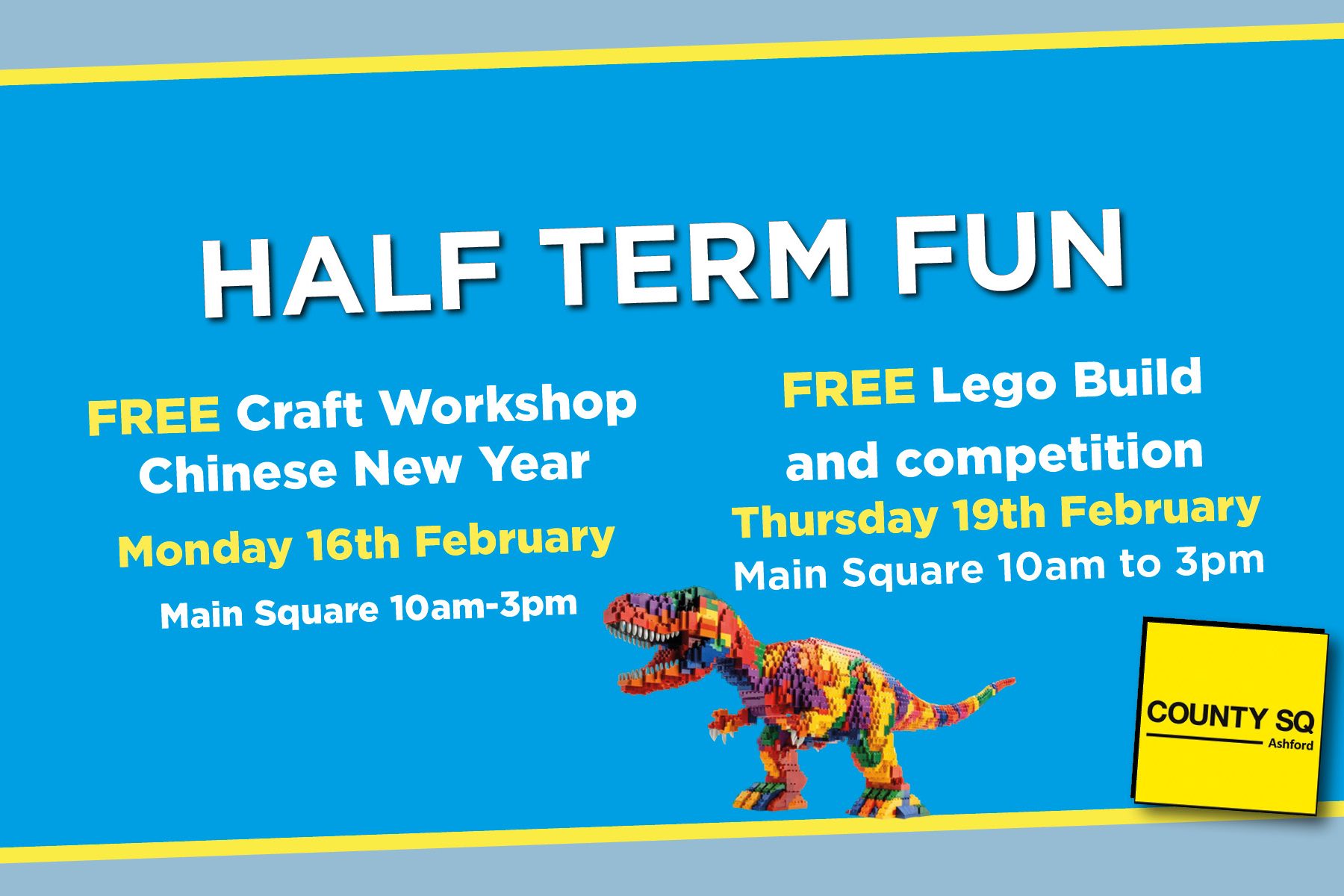 HALF TERM FUN

FREE Craft Workshop
Chinese New Year
Monday 16th February
Main Square 10am-3pm

FREE Lego Build
and competition
Thursday 19th February
Main Square 10am to 3pm

COUNTY SQ
Ashford